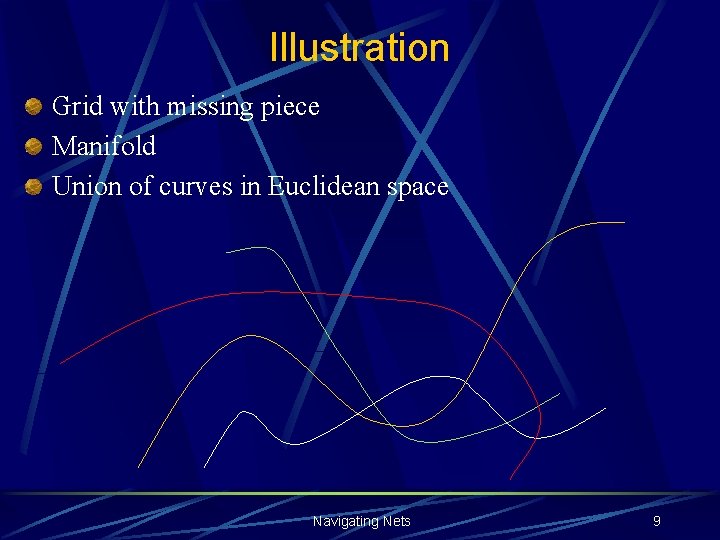 Illustration

Grid with missing piece
Manifold
Union of curves in Euclidean space

Navigating Nets
9